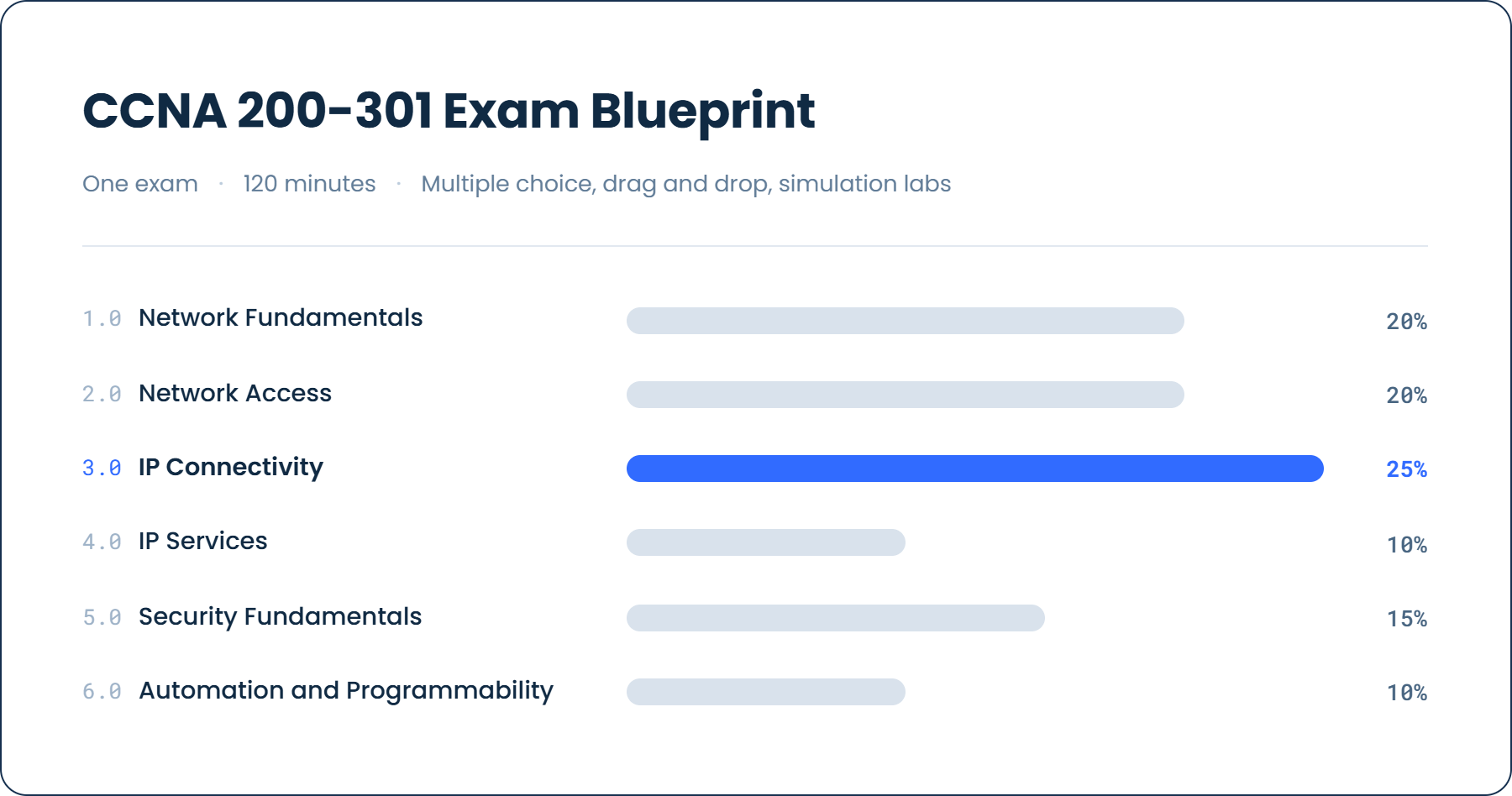 CCNA 200-301 Exam Blueprint

One exam · 120 minutes · Multiple choice, drag and drop, simulation labs

1.0 Network Fundamentals 20%

2.0 Network Access 20%

3.0 IP Connectivity 25%

4.0 IP Services 10%

5.0 Security Fundamentals 15%

6.0 Automation and Programmability 10%